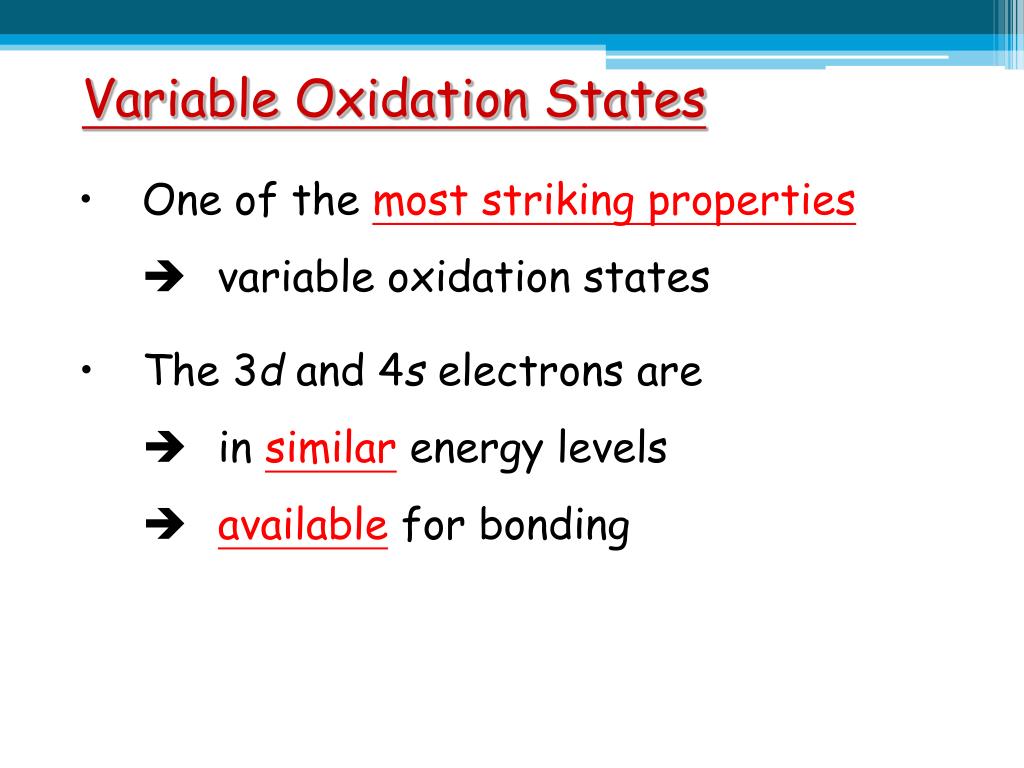 Variable Oxidation States

• One of the most striking properties

➔ variable oxidation states

• The 3d and 4s electrons are

➔ in similar energy levels

➔ available for bonding